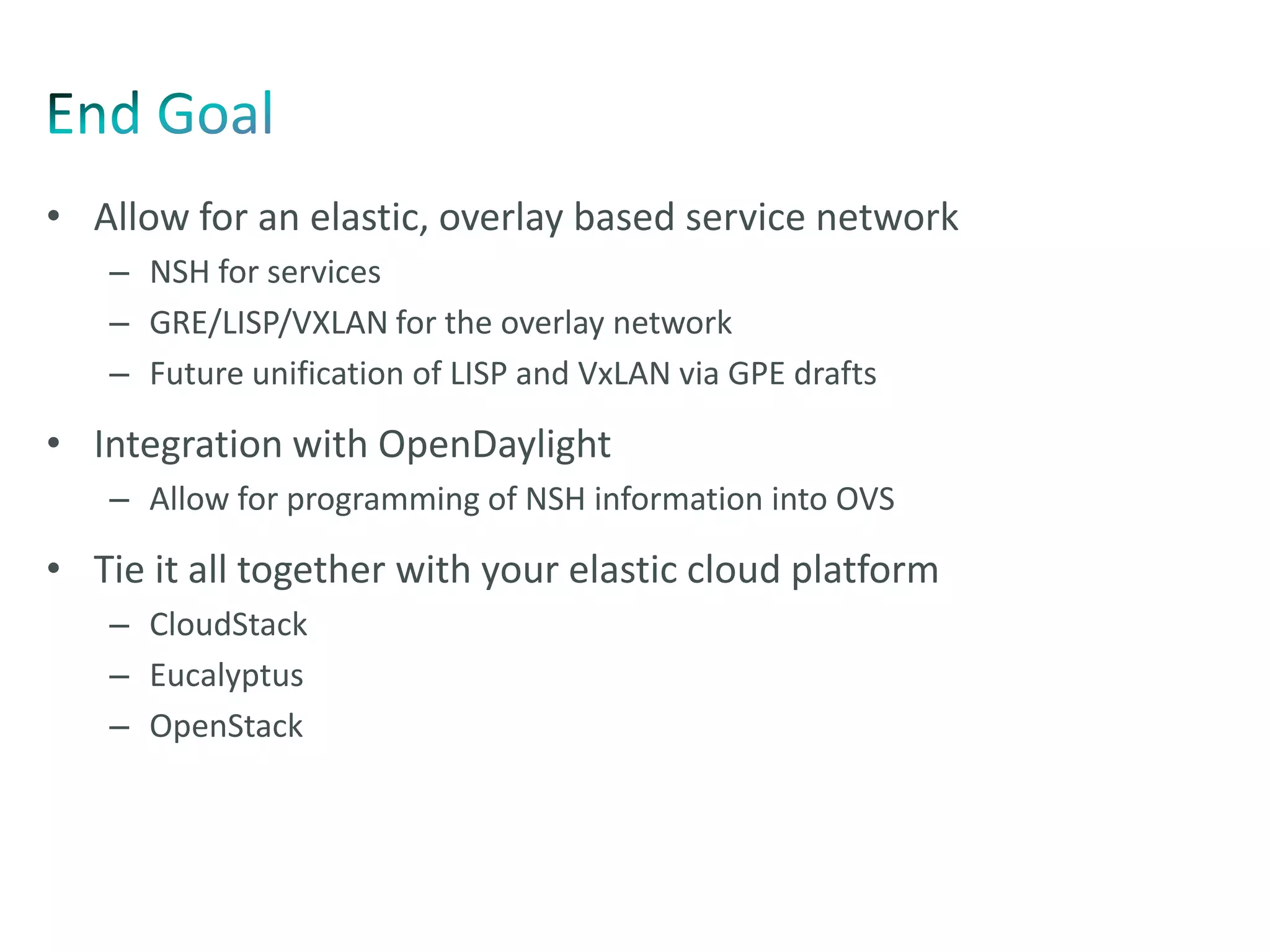 End Goal

• Allow for an elastic, overlay based service network
– NSH for services
– GRE/LISP/VXLAN for the overlay network
– Future unification of LISP and VxLAN via GPE drafts

• Integration with OpenDaylight
– Allow for programming of NSH information into OVS

• Tie it all together with your elastic cloud platform
– CloudStack
– Eucalyptus
– OpenStack